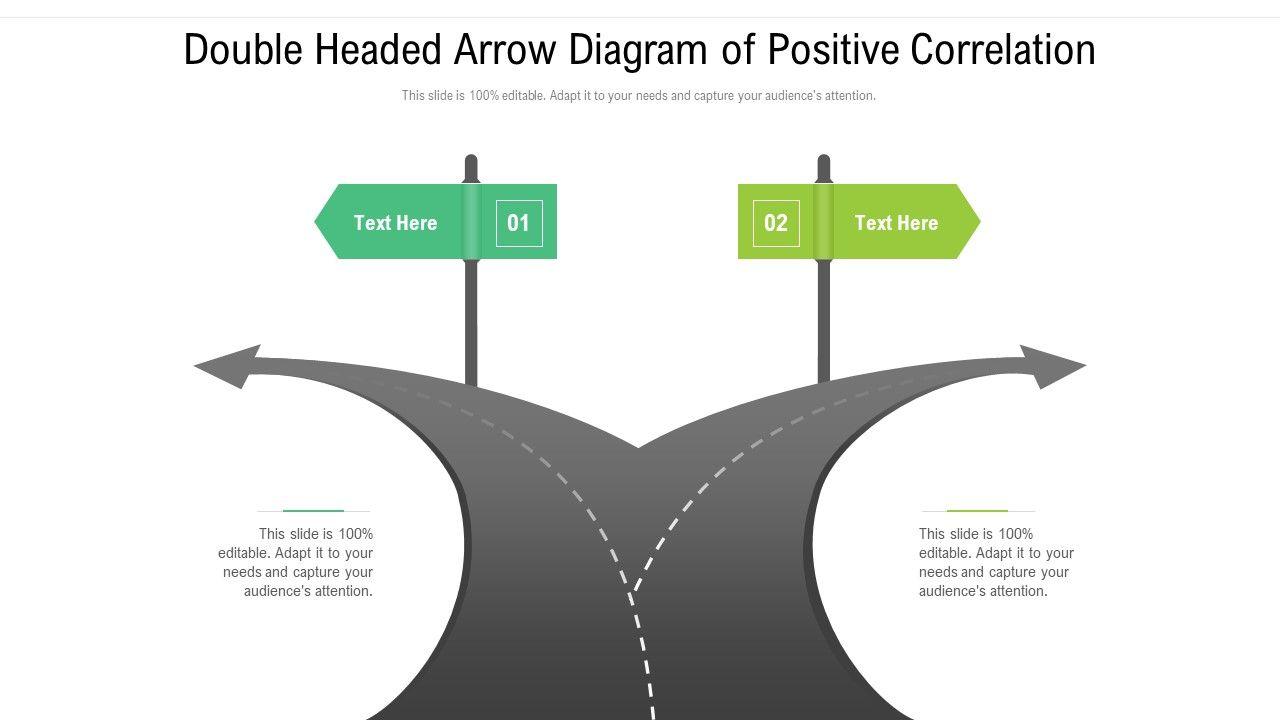 Double Headed Arrow Diagram of Positive Correlation

This slide is 100% editable. Adapt it to your needs and capture your audience's attention.

Text Here 01

02 Text Here

This slide is 100% editable. Adapt it to your needs and capture your audience's attention.

This slide is 100% editable. Adapt it to your needs and capture your audience's attention.